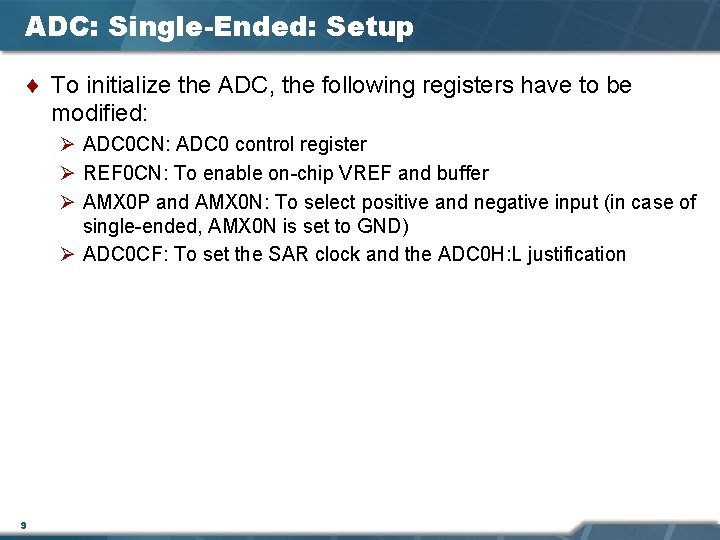 ADC: Single-Ended: Setup

♦ To initialize the ADC, the following registers have to be modified:

➢ ADC0CN: ADC0 control register

➢ REF0CN: To enable on-chip VREF and buffer

➢ AMX0P and AMX0N: To select positive and negative input (in case of single-ended, AMX0N is set to GND)

➢ ADC0CF: To set the SAR clock and the ADC0H:L justification

9